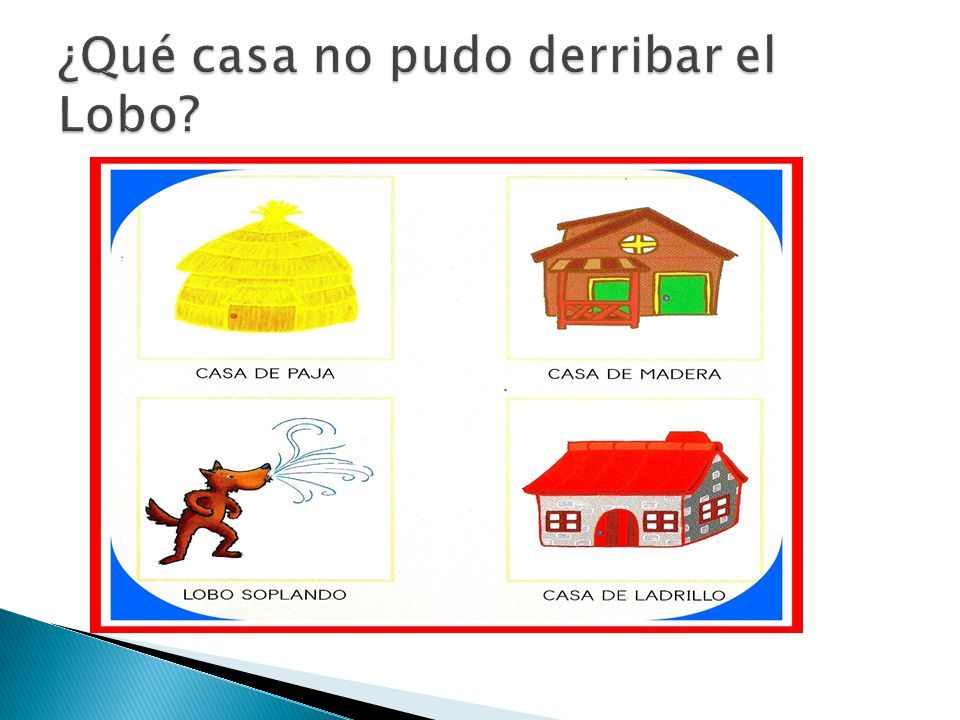 ¿Qué casa no pudo derribar el Lobo?

CASA DE PAJA

CASA DE MADERA

LOBO SOPLANDO

CASA DE LADRILLO